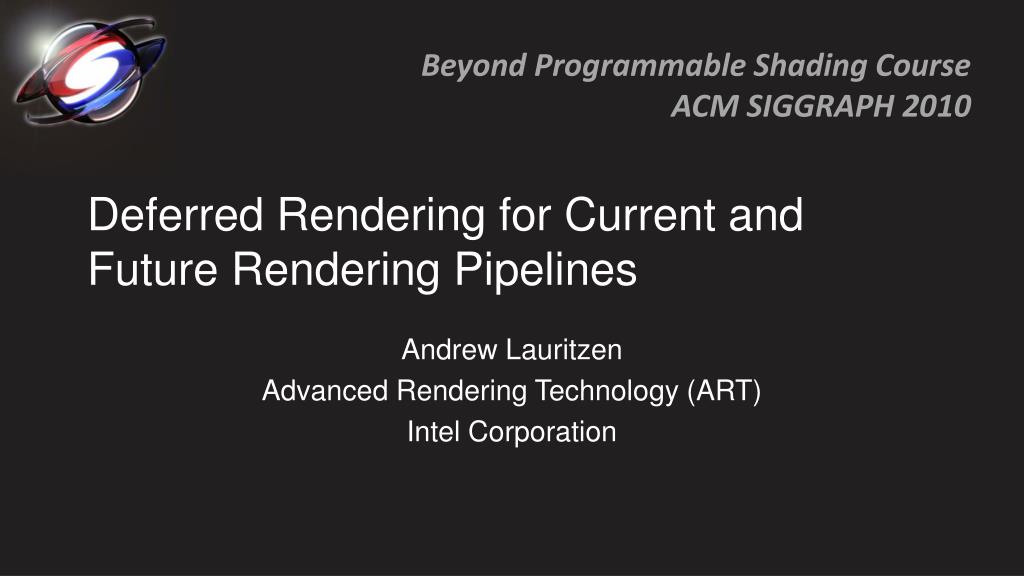 Beyond Programmable Shading Course
ACM SIGGRAPH 2010

Deferred Rendering for Current and Future Rendering Pipelines

Andrew Lauritzen
Advanced Rendering Technology (ART)
Intel Corporation